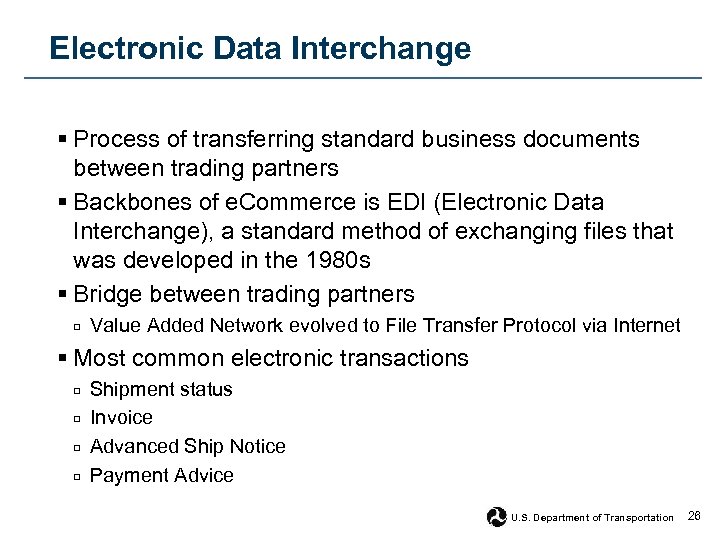 Electronic Data Interchange

▪ Process of transferring standard business documents between trading partners

▪ Backbones of eCommerce is EDI (Electronic Data Interchange), a standard method of exchanging files that was developed in the 1980s

▪ Bridge between trading partners

▫ Value Added Network evolved to File Transfer Protocol via Internet

▪ Most common electronic transactions

▫ Shipment status

▫ Invoice

▫ Advanced Ship Notice

▫ Payment Advice

U.S. Department of Transportation 26